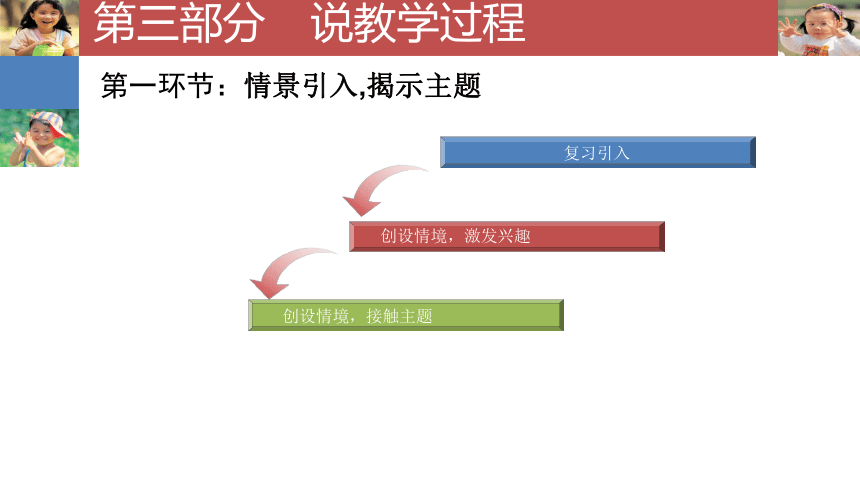 第三部分　说教学过程

第一环节：情景引入,揭示主题

复习引入

创设情境，激发兴趣

创设情境，接触主题